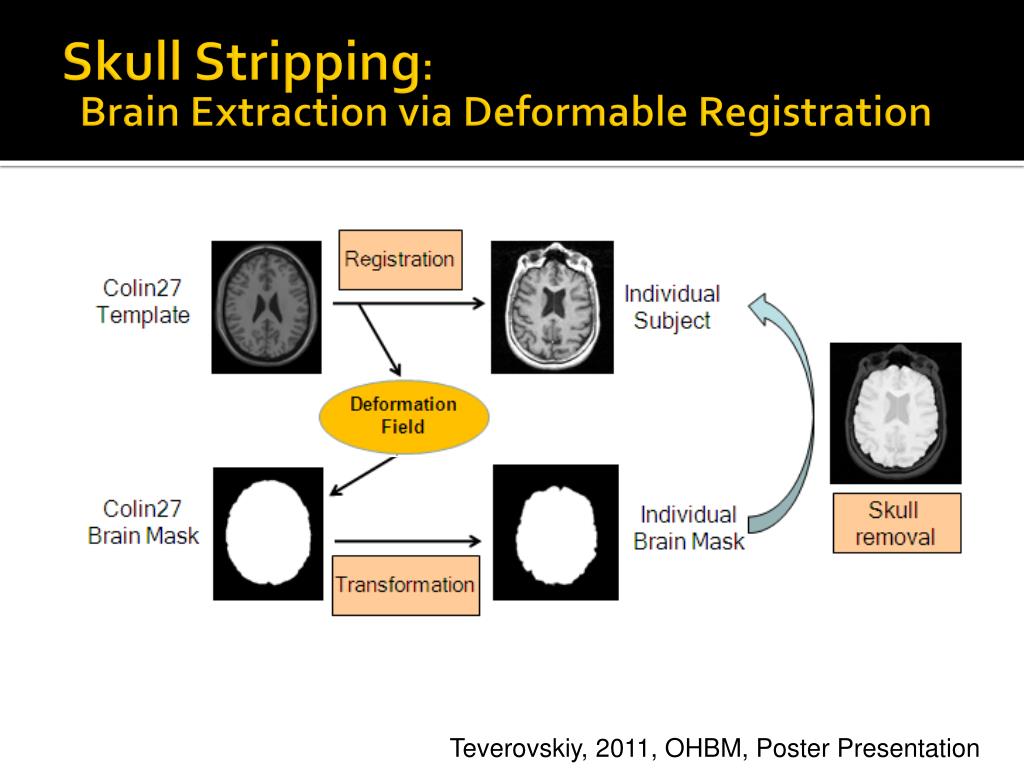 Skull Stripping:
Brain Extraction via Deformable Registration

Colin27 Template

Registration

Individual Subject

Deformation Field

Colin27 Brain Mask

Transformation

Individual Brain Mask

Skull removal

Teverovskiy, 2011, OHBM, Poster Presentation